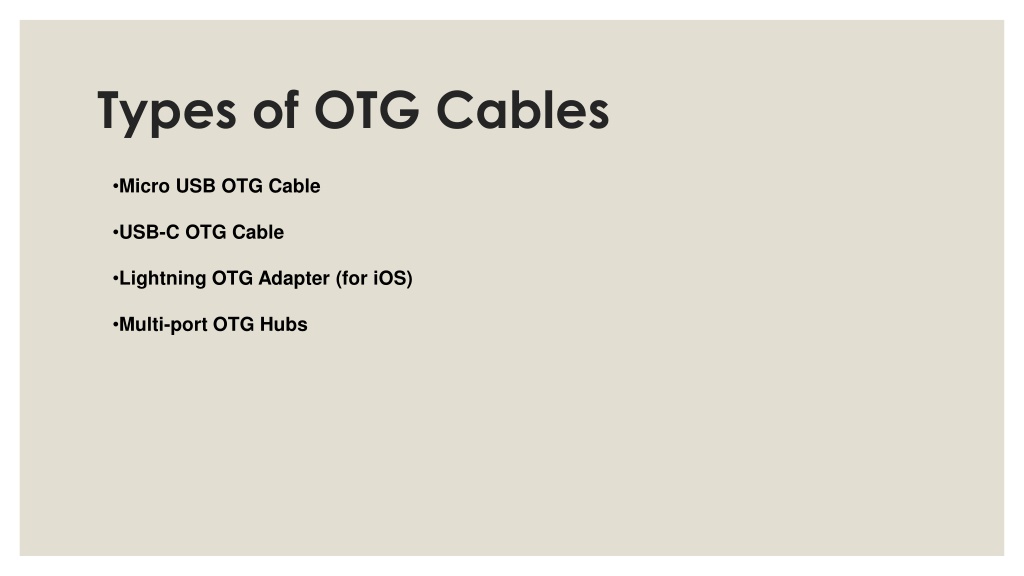 Types of OTG Cables

•Micro USB OTG Cable

•USB-C OTG Cable

•Lightning OTG Adapter (for iOS)

•Multi-port OTG Hubs